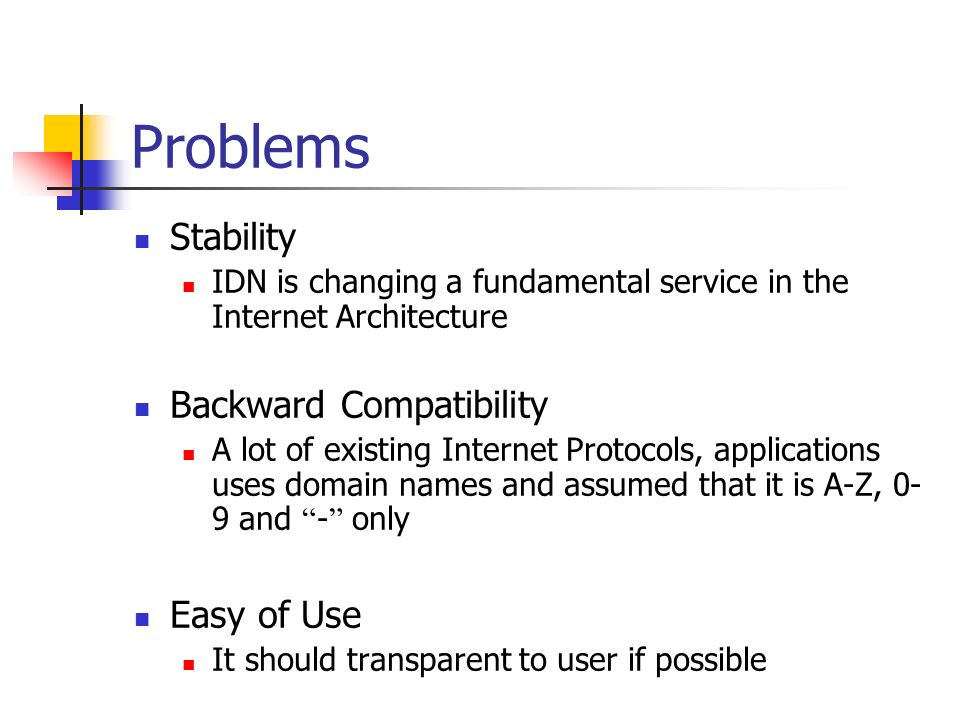 Problems

- Stability
  - IDN is changing a fundamental service in the Internet Architecture

- Backward Compatibility
  - A lot of existing Internet Protocols, applications uses domain names and assumed that it is A-Z, 0-9 and “-” only

- Easy of Use
  - It should transparent to user if possible